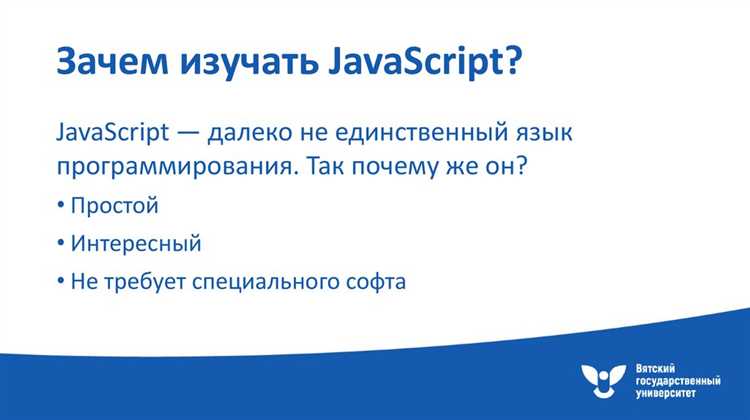 Зачем изучать JavaScript?

JavaScript — далеко не единственный язык программирования. Так почему же он?

• Простой

• Интересный

• Не требует специального софта

Вятский государственный университет